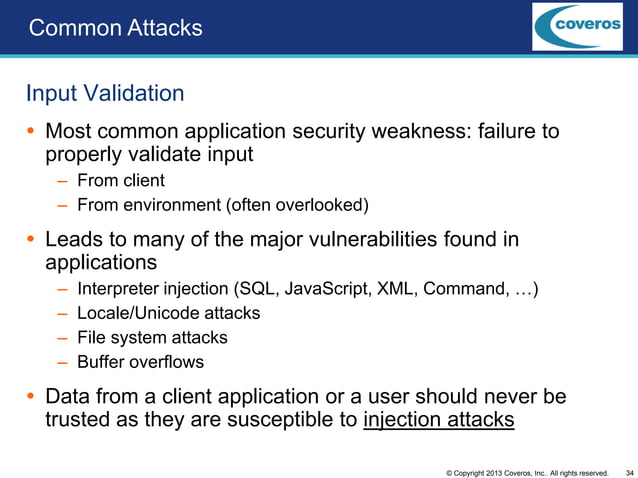 Common Attacks

coveros

Input Validation

• Most common application security weakness: failure to properly validate input
– From client
– From environment (often overlooked)

• Leads to many of the major vulnerabilities found in applications
– Interpreter injection (SQL, JavaScript, XML, Command, …)
– Locale/Unicode attacks
– File system attacks
– Buffer overflows

• Data from a client application or a user should never be trusted as they are susceptible to injection attacks

© Copyright 2013 Coveros, Inc.. All rights reserved. 34